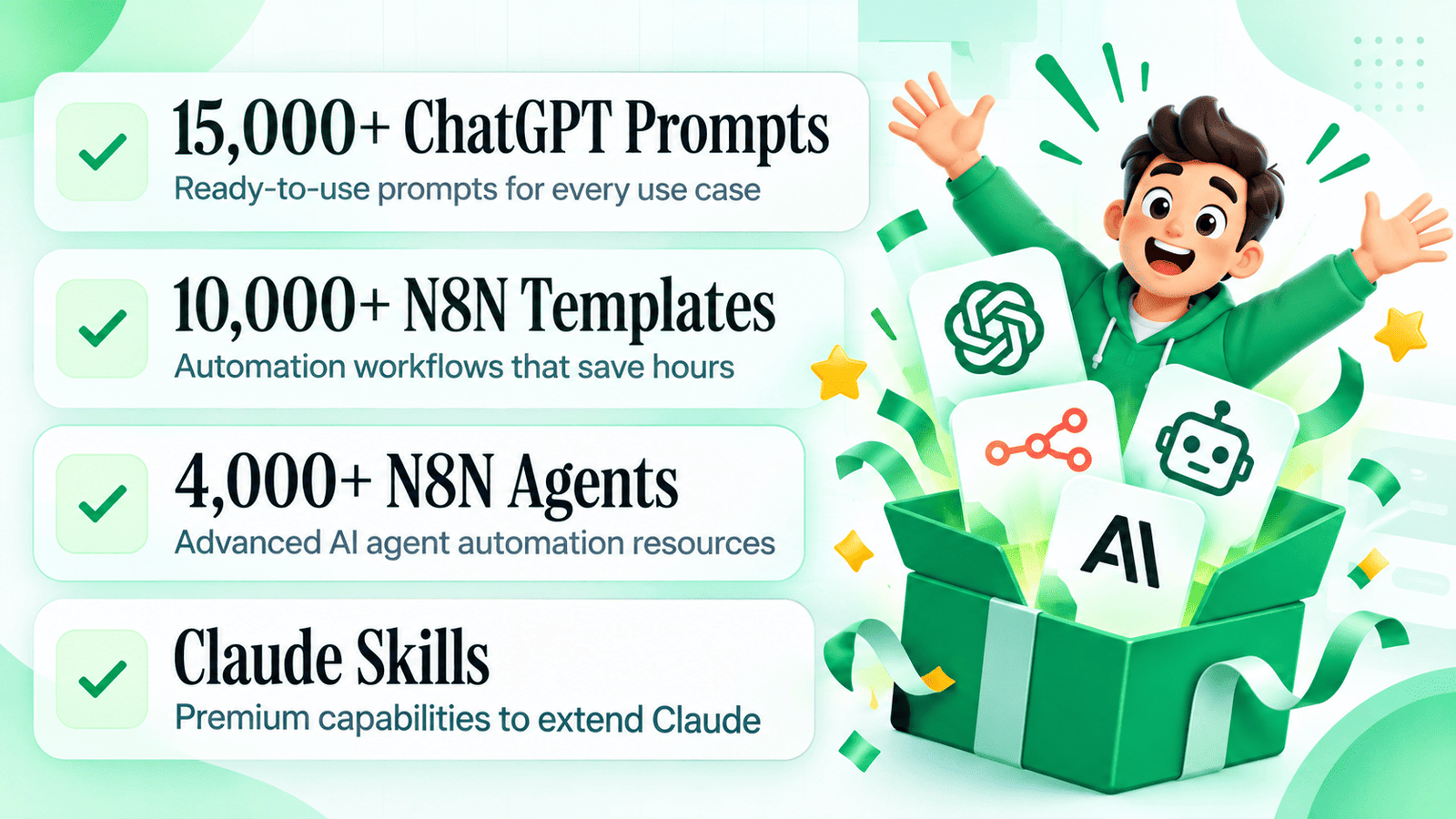 15,000+ ChatGPT Prompts
Ready-to-use prompts for every use case

10,000+ N8N Templates
Automation workflows that save hours

4,000+ N8N Agents
Advanced AI agent automation resources

Claude Skills
Premium capabilities to extend Claude

AI